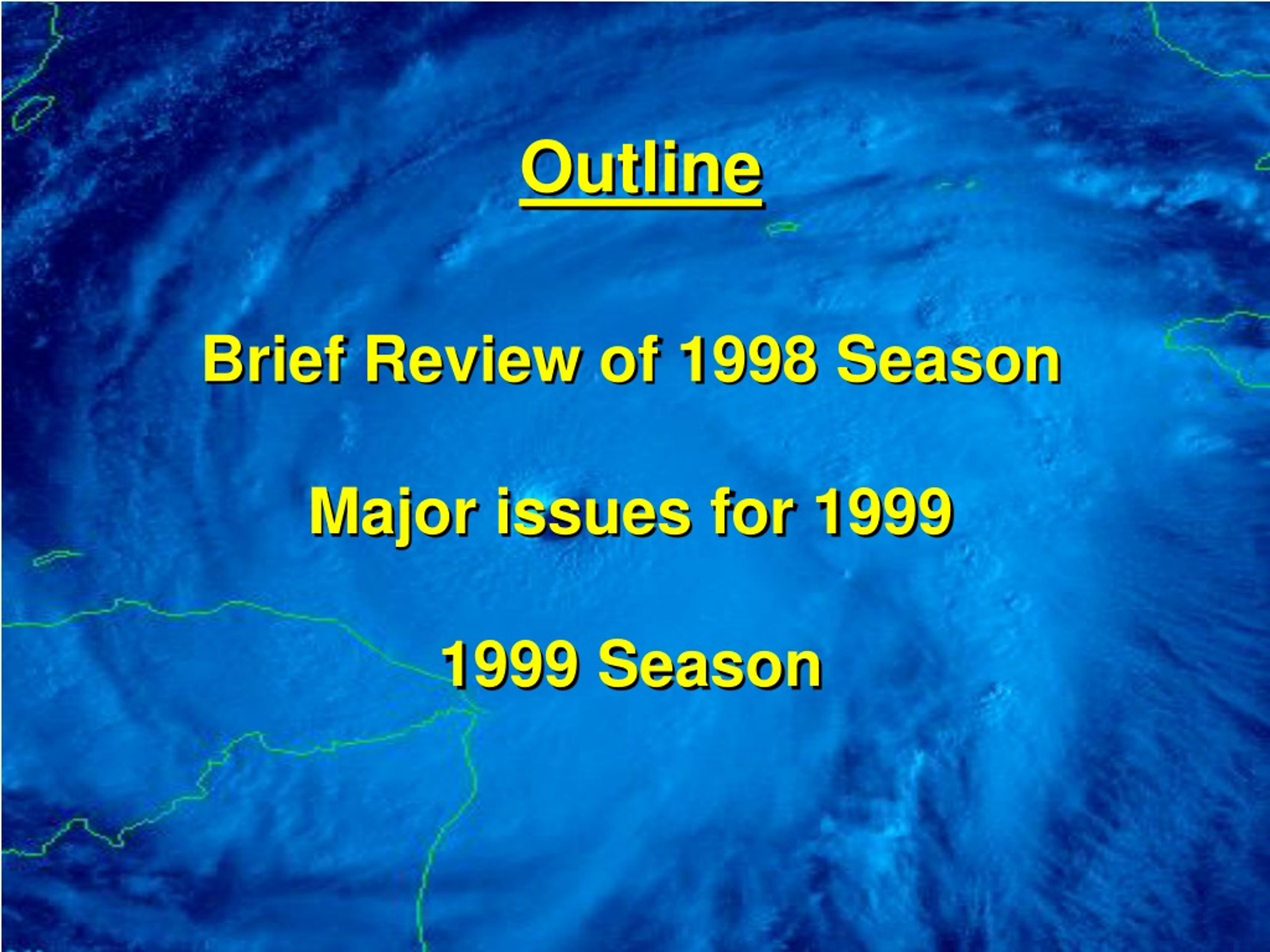 Outline

Brief Review of 1998 Season

Major issues for 1999

1999 Season